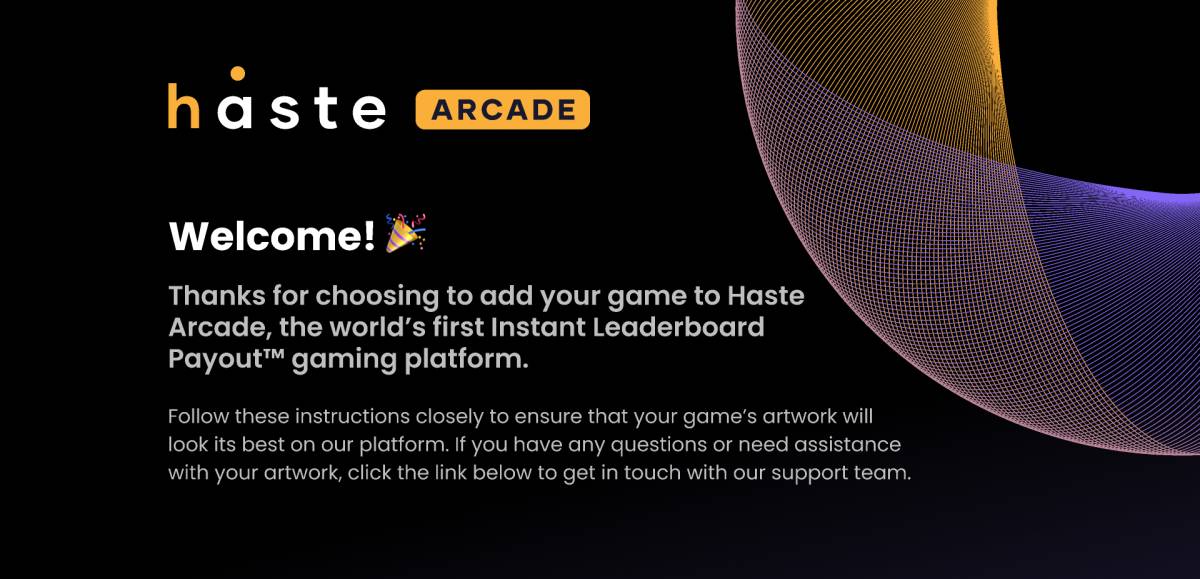 haste ARCADE

Welcome! 🎉

Thanks for choosing to add your game to Haste Arcade, the world's first Instant Leaderboard Payout™ gaming platform.

Follow these instructions closely to ensure that your game's artwork will look its best on our platform. If you have any questions or need assistance with your artwork, click the link below to get in touch with our support team.